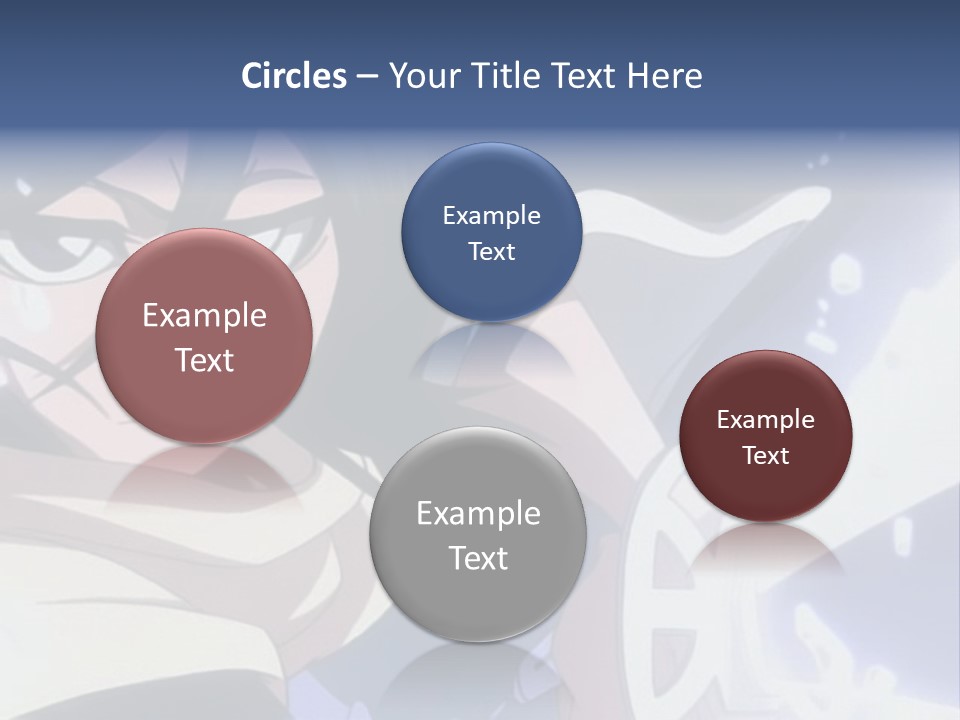 Circles – Your Title Text Here

Example Text

Example Text

Example Text

Example Text